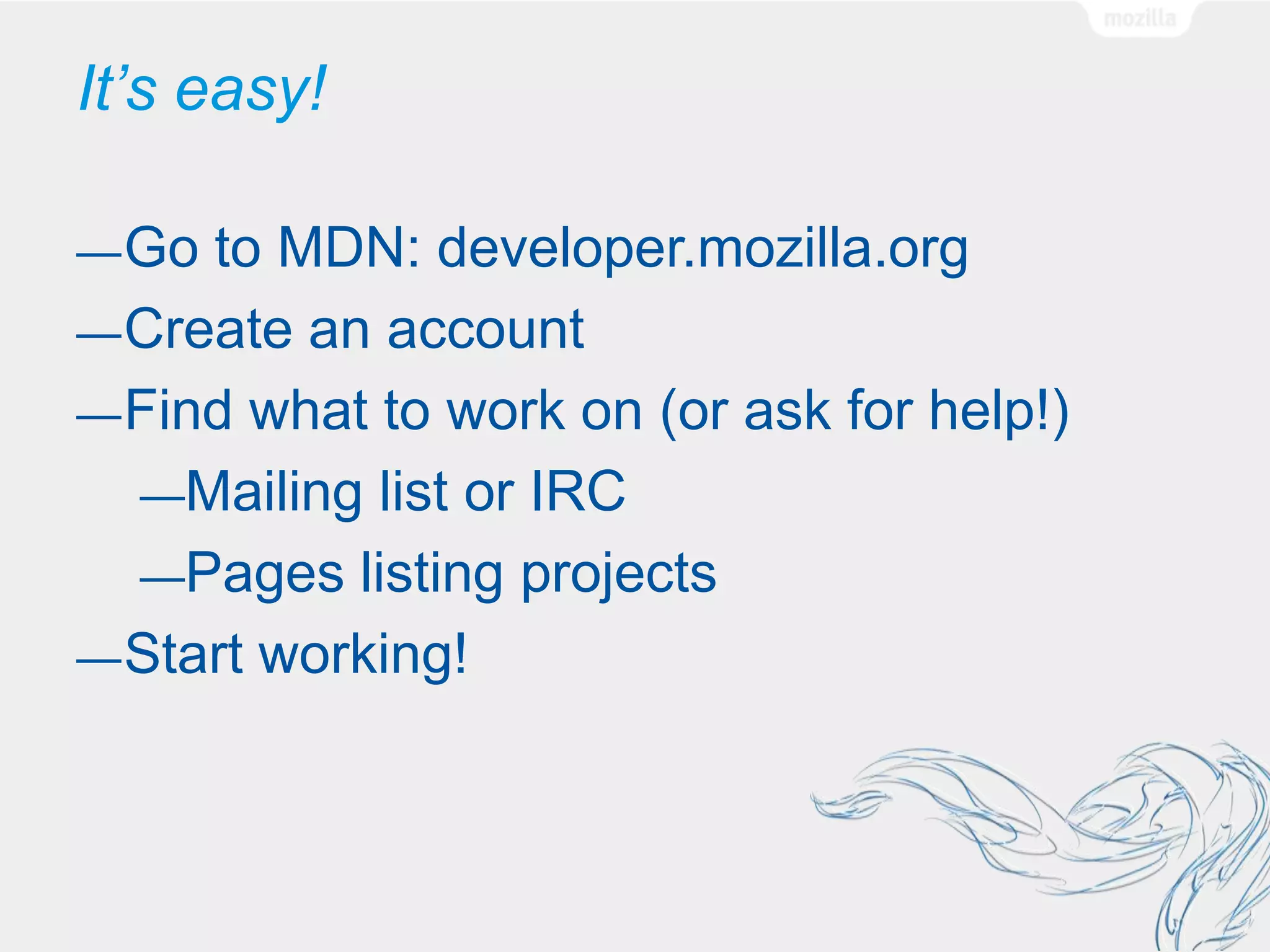 mozilla

It’s easy!

—Go to MDN: developer.mozilla.org
—Create an account
—Find what to work on (or ask for help!)
—Mailing list or IRC
—Pages listing projects
—Start working!